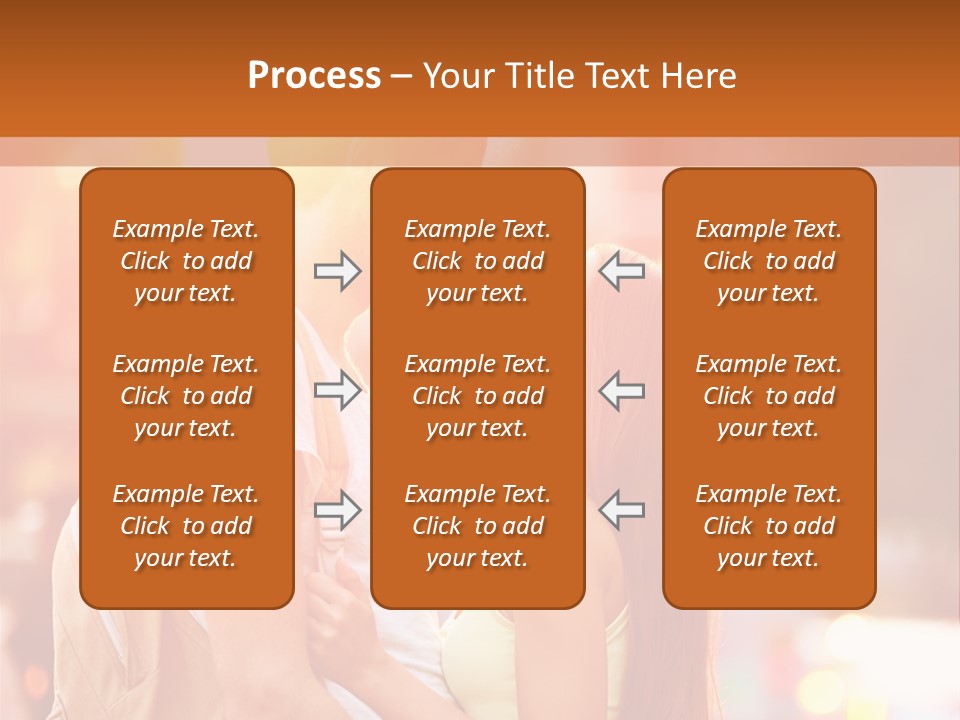 Process – Your Title Text Here

Example Text. Click to add your text.

Example Text. Click to add your text.

Example Text. Click to add your text.

Example Text. Click to add your text.

Example Text. Click to add your text.

Example Text. Click to add your text.

Example Text. Click to add your text.

Example Text. Click to add your text.

Example Text. Click to add your text.